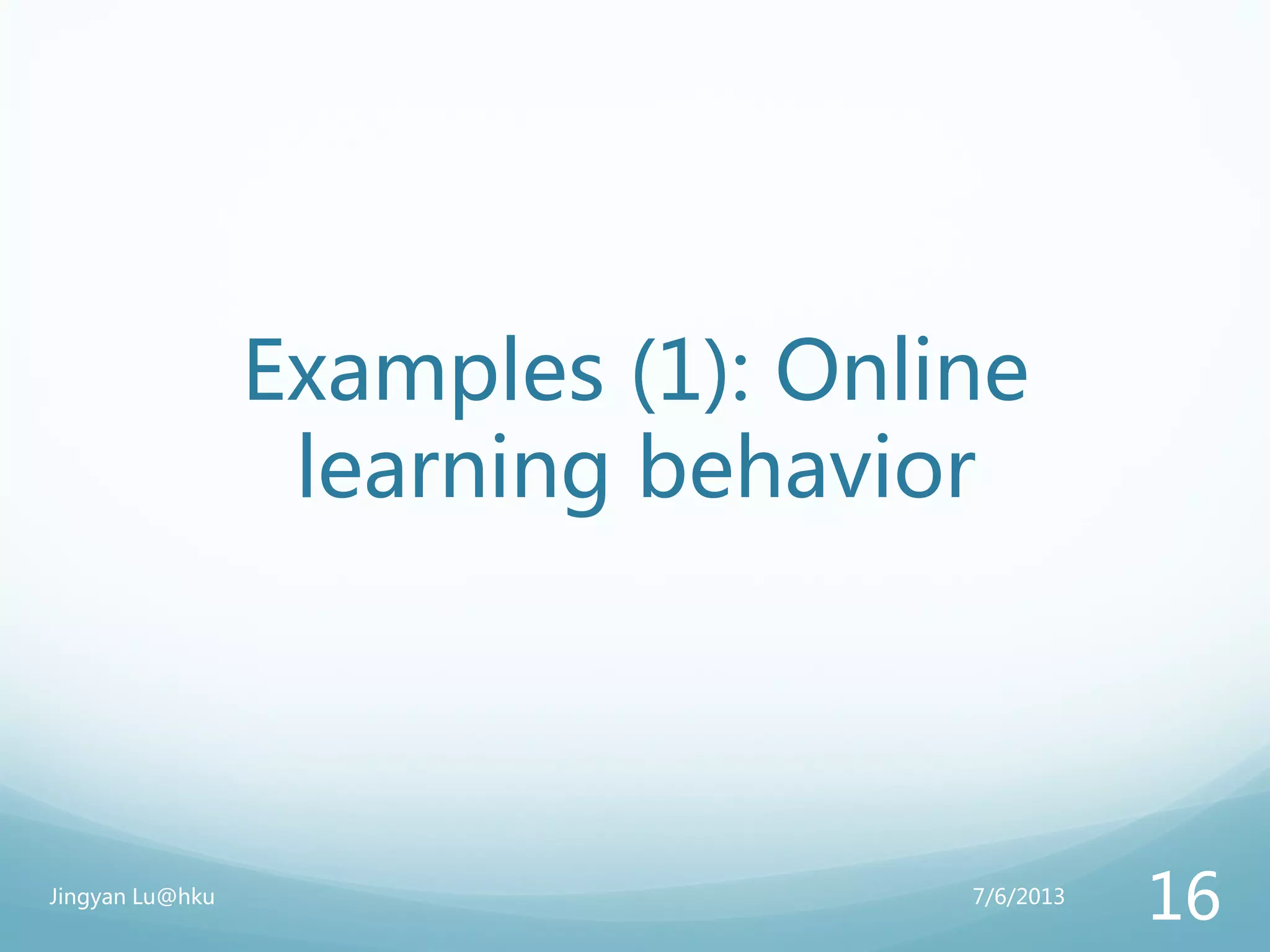 Examples (1): Online learning behavior

Jingyan Lu@hku

7/6/2013

16